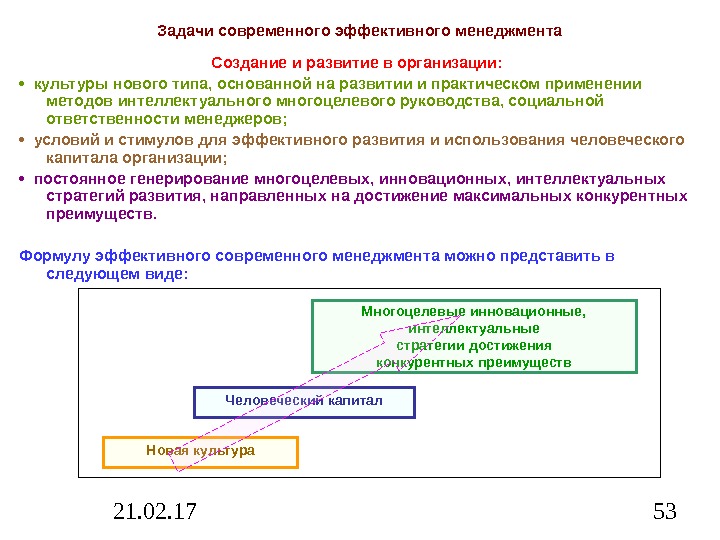 Задачи современного эффективного менеджмента

Создание и развитие в организации:

• культуры нового типа, основанной на развитии и практическом применении методов интеллектуального многоцелевого руководства, социальной ответственности менеджеров;

• условий и стимулов для эффективного развития и использования человеческого капитала организации;

• постоянное генерирование многоцелевых, инновационных, интеллектуальных стратегий развития, направленных на достижение максимальных конкурентных преимуществ.

Формулу эффективного современного менеджмента можно представить в следующем виде:

Многоцелевые инновационные, интеллектуальные стратегии достижения конкурентных преимуществ

Человеческий капитал

Новая культура

21.02.17

53